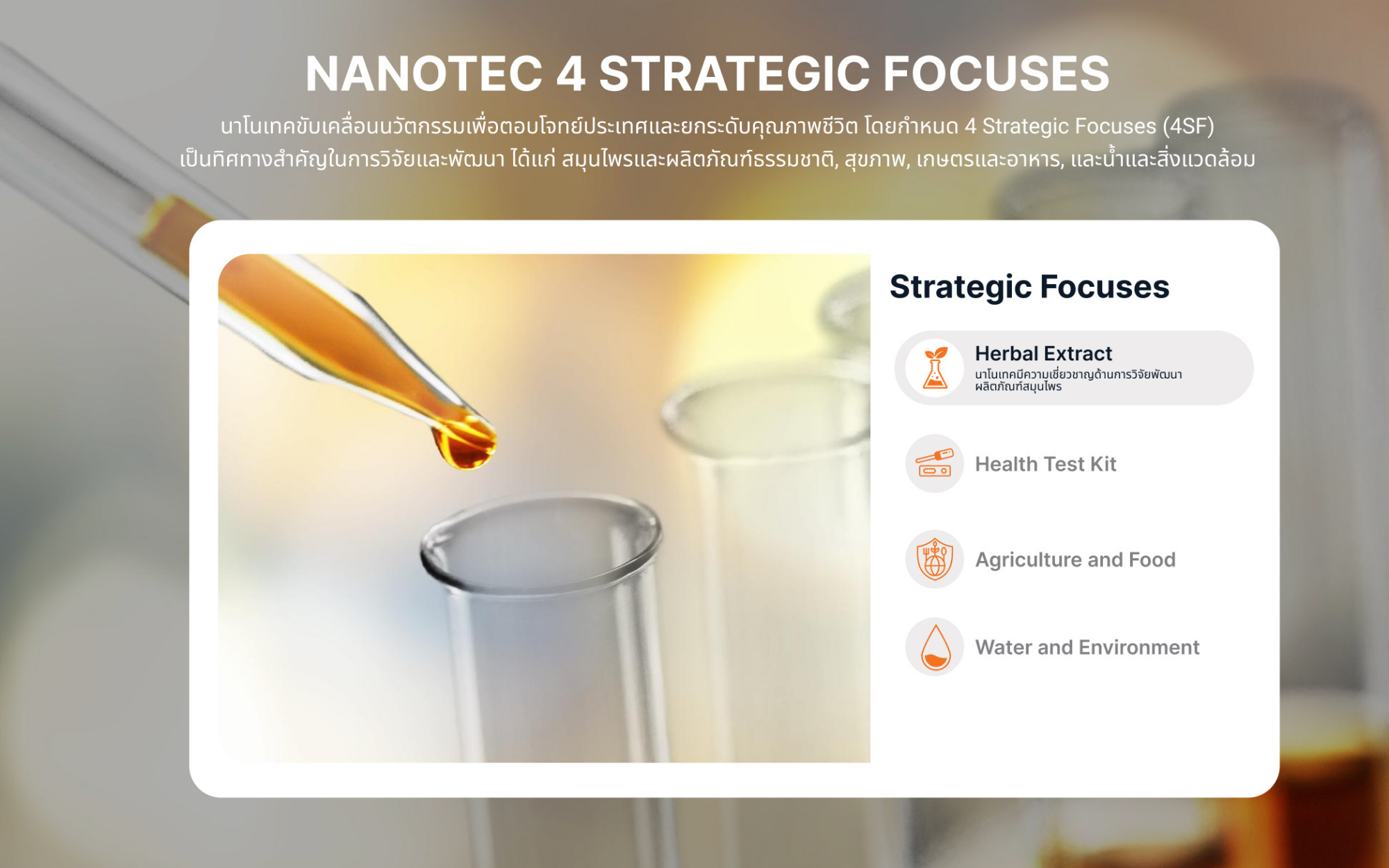 NANOTEC 4 STRATEGIC FOCUSES

นาโนเทคขับเคลื่อนนวัตกรรมเพื่อตอบโจทย์ประเทศและยกระดับคุณภาพชีวิต โดยกำหนด 4 Strategic Focuses (4SF) เป็นทิศทางสำคัญในการวิจัยและพัฒนา ได้แก่ สมุนไพรและผลิตภัณฑ์ธรรมชาติ, สุขภาพ, เกษตรและอาหาร, และน้ำและสิ่งแวดล้อม

Strategic Focuses

Herbal Extract
นาโนเทคมีความเชี่ยวชาญด้านการวิจัยพัฒนาผลิตภัณฑ์สมุนไพร

Health Test Kit

Agriculture and Food

Water and Environment